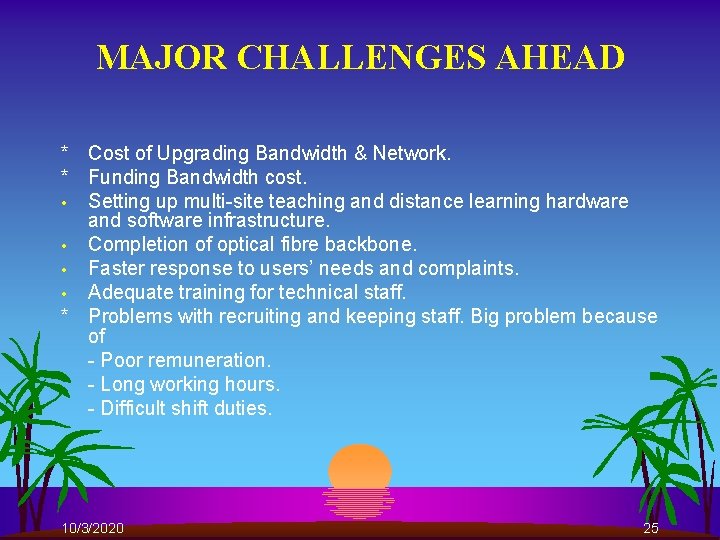 MAJOR CHALLENGES AHEAD

* Cost of Upgrading Bandwidth & Network.
* Funding Bandwidth cost.
• Setting up multi-site teaching and distance learning hardware and software infrastructure.
• Completion of optical fibre backbone.
• Faster response to users' needs and complaints.
• Adequate training for technical staff.
* Problems with recruiting and keeping staff. Big problem because of
- Poor remuneration.
- Long working hours.
- Difficult shift duties.

10/3/2020

25